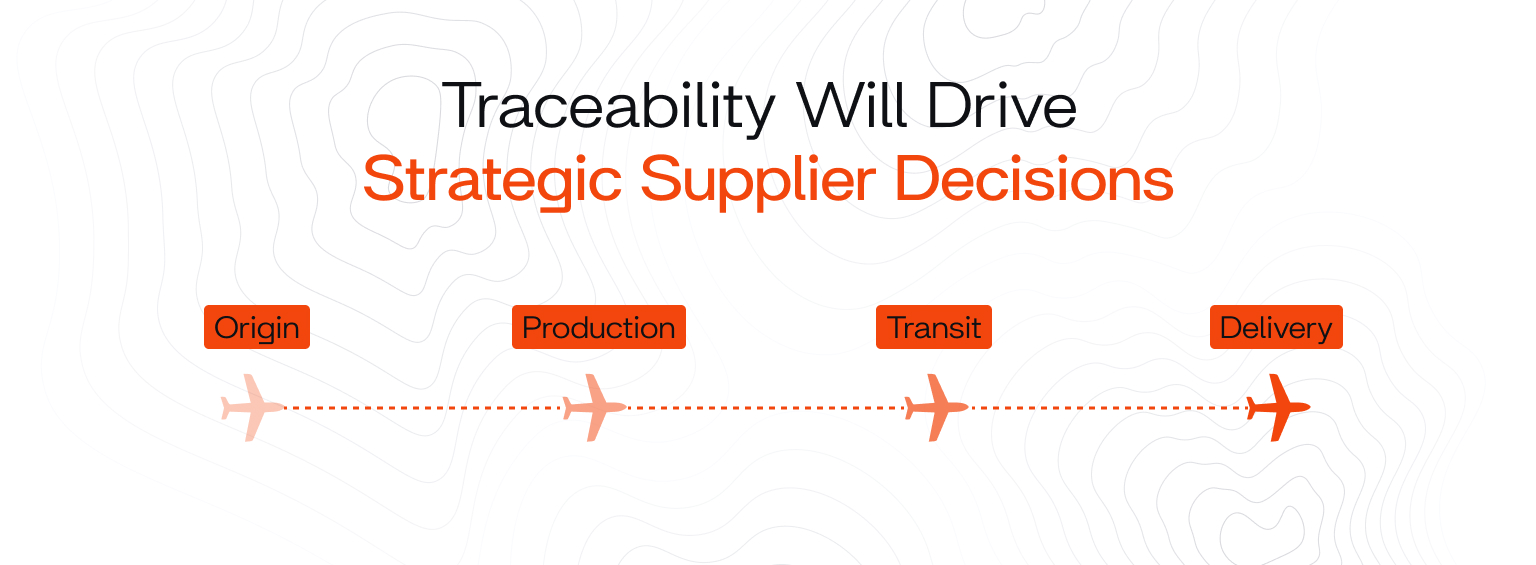 Traceability Will Drive
Strategic Supplier Decisions

Origin

Production

Transit

Delivery